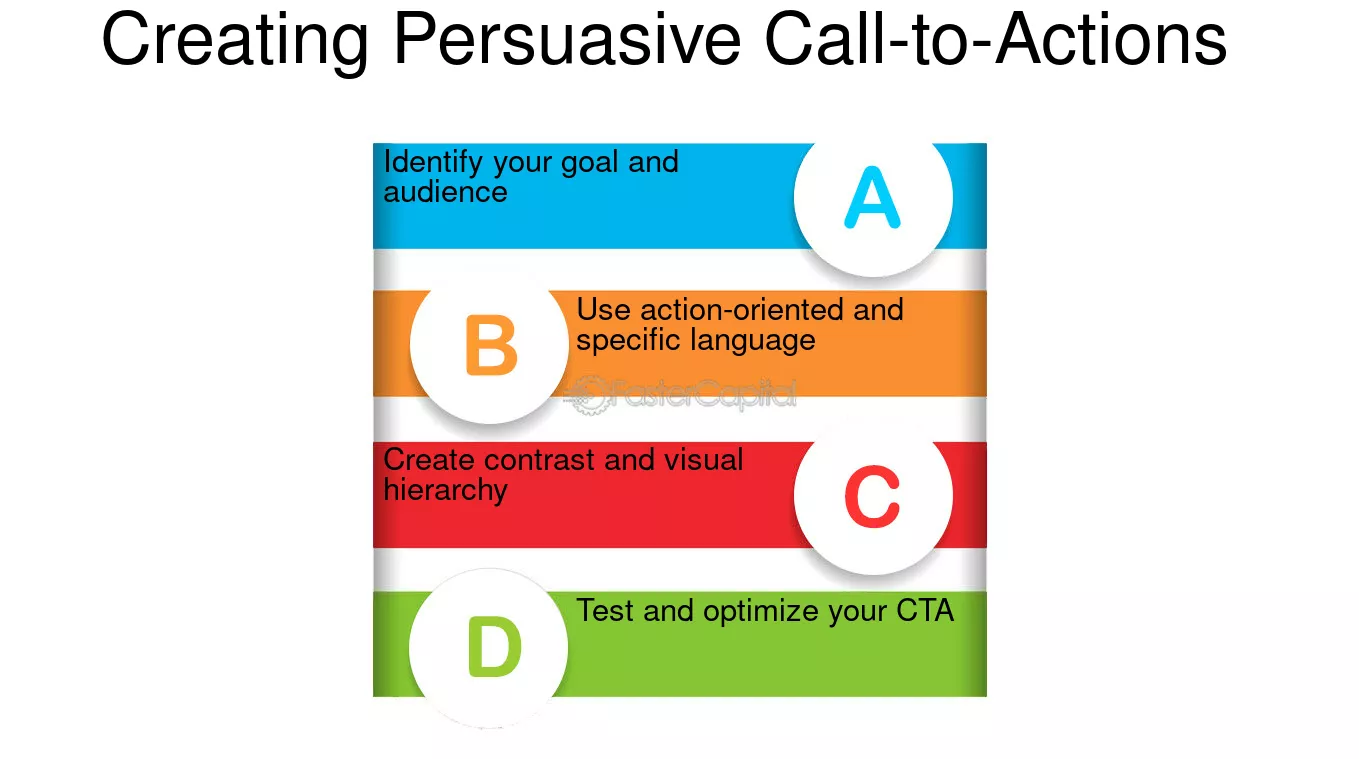 Creating Persuasive Call-to-Actions

Identify your goal and audience

A

B

Use action-oriented and specific language

FasterCapital

Create contrast and visual hierarchy

C

D

Test and optimize your CTA